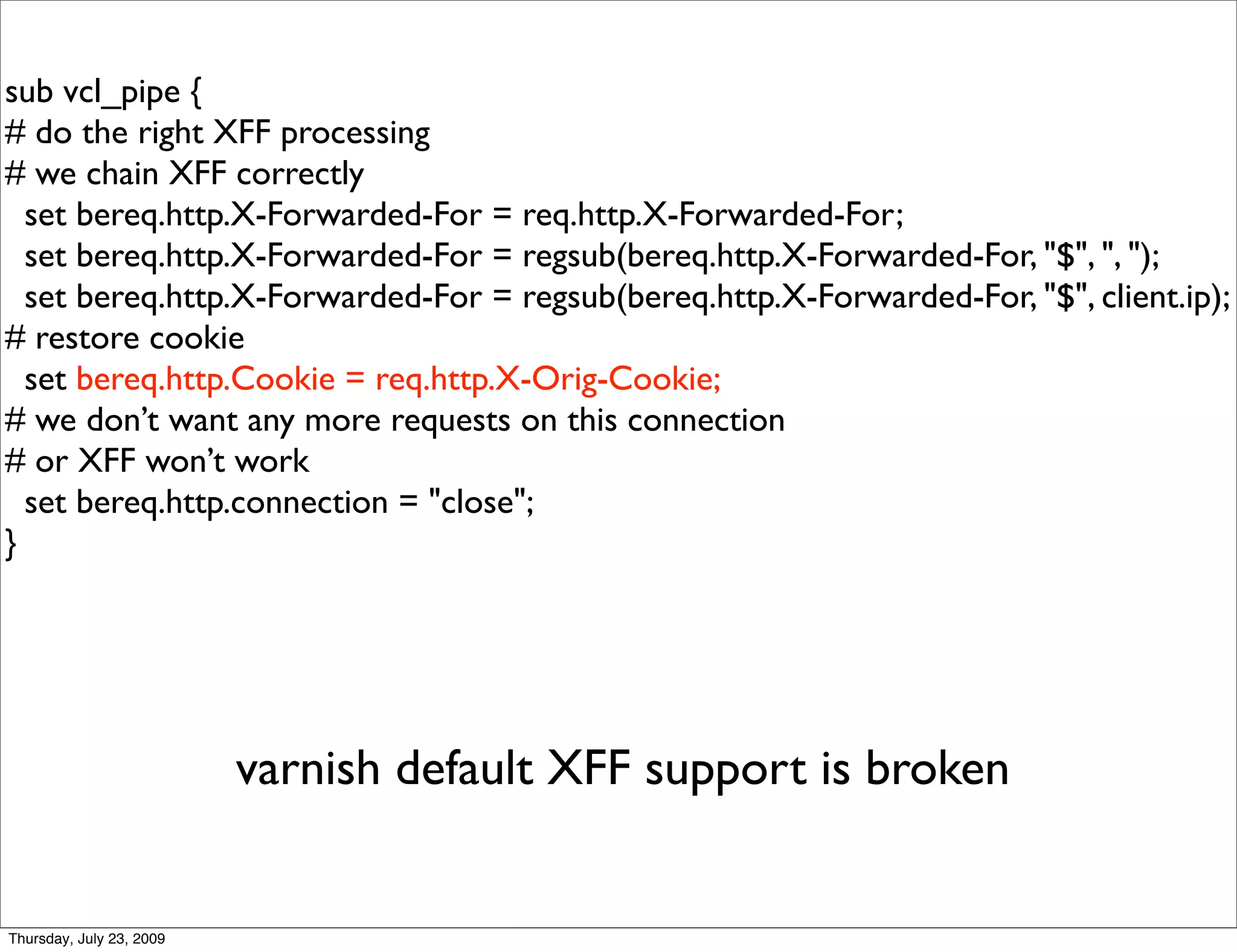 sub vcl_pipe {
# do the right XFF processing
# we chain XFF correctly
set bereq.http.X-Forwarded-For = req.http.X-Forwarded-For;
set bereq.http.X-Forwarded-For = regsub(bereq.http.X-Forwarded-For, "$", ", ");
set bereq.http.X-Forwarded-For = regsub(bereq.http.X-Forwarded-For, "$", client.ip);
# restore cookie
set bereq.http.Cookie = req.http.X-Orig-Cookie;
# we don’t want any more requests on this connection
# or XFF won’t work
set bereq.http.connection = "close";
}

varnish default XFF support is broken

Thursday, July 23, 2009